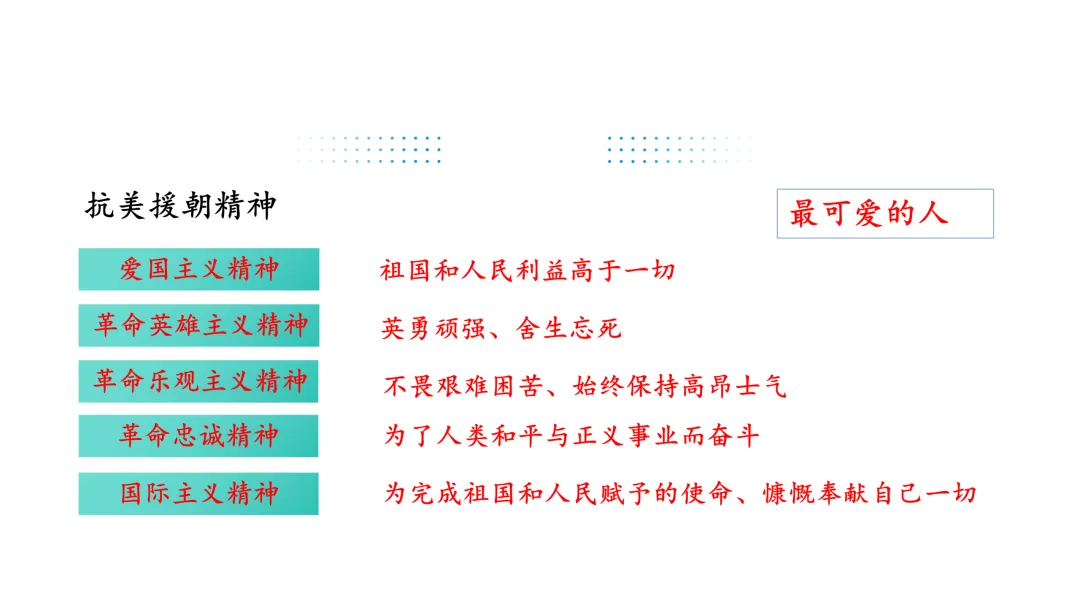 抗美援朝精神

最可爱的人

爱国主义精神　祖国和人民利益高于一切

革命英雄主义精神　英勇顽强、舍生忘死

革命乐观主义精神　不畏艰难困苦、始终保持高昂士气

革命忠诚精神　为了人类和平与正义事业而奋斗

国际主义精神　为完成祖国和人民赋予的使命、慷慨奉献自己一切